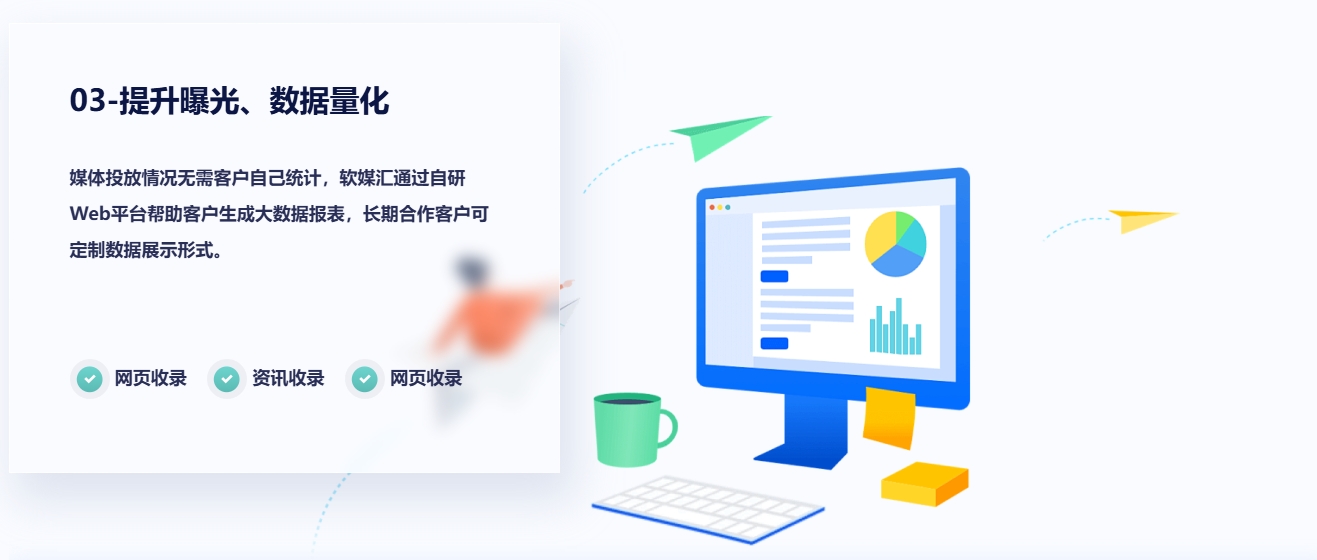 03-提升曝光、数据量化

媒体投放情况无需客户自己统计，软媒汇通过自研Web平台帮助客户生成大数据报表，长期合作客户可定制数据展示形式。

网页收录 资讯收录 网页收录